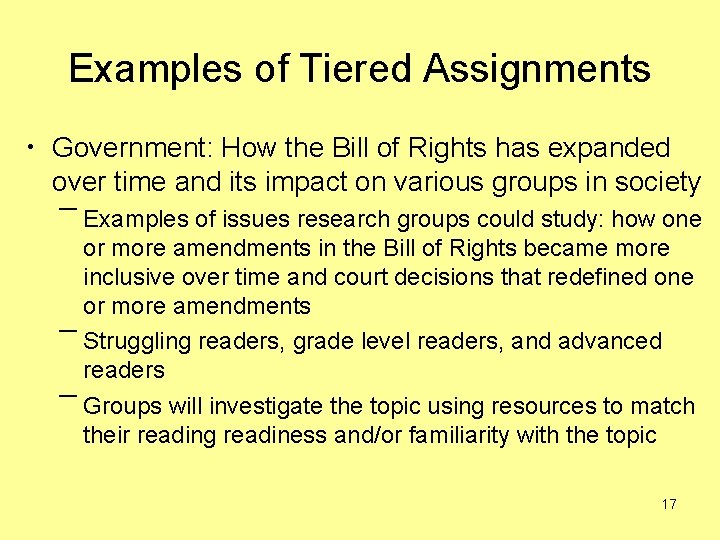 Examples of Tiered Assignments

• Government: How the Bill of Rights has expanded over time and its impact on various groups in society

– Examples of issues research groups could study: how one or more amendments in the Bill of Rights became more inclusive over time and court decisions that redefined one or more amendments

– Struggling readers, grade level readers, and advanced readers

– Groups will investigate the topic using resources to match their reading readiness and/or familiarity with the topic

17